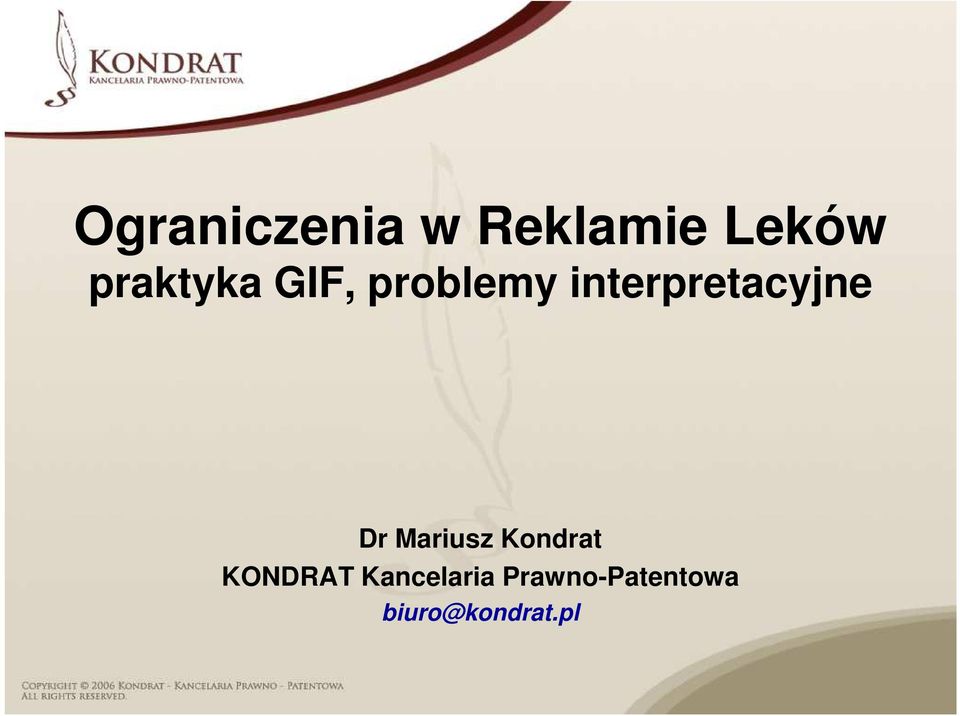 KONDRAT
KANCELARIA PRAWNO-PATENTOWA

Ograniczenia w Reklamie Leków
praktyka GIF, problemy interpretacyjne

Dr Mariusz Kondrat
KONDRAT Kancelaria Prawno-Patentowa
biuro@kondrat.pl

COPYRIGHT © 2006 KONDRAT - KANCELARIA PRAWNO - PATENTOWA
ALL RIGHTS RESERVED.